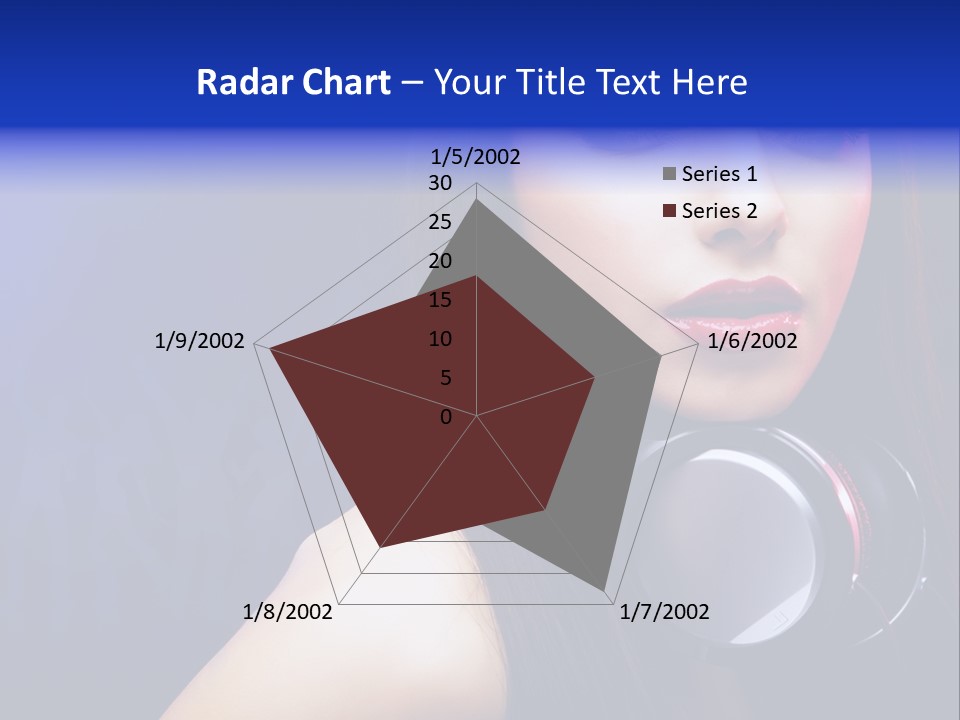 Radar Chart – Your Title Text Here

1/5/2002

30
25
20
15
10
5
0

1/6/2002

1/7/2002

1/8/2002

1/9/2002

Series 1
Series 2